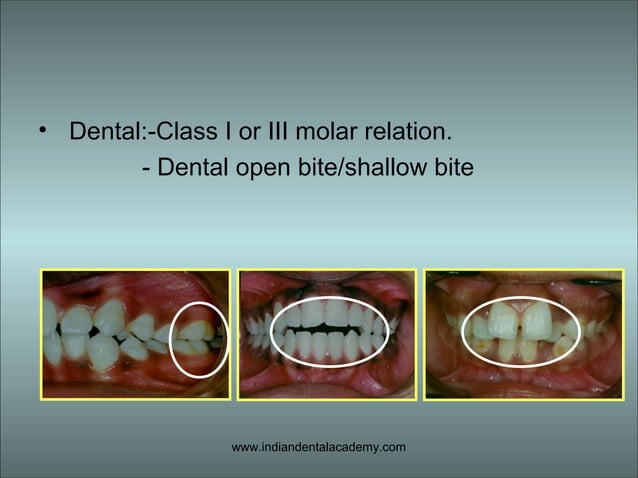 • Dental:-Class I or III molar relation.
- Dental open bite/shallow bite

www.indiandentalacademy.com